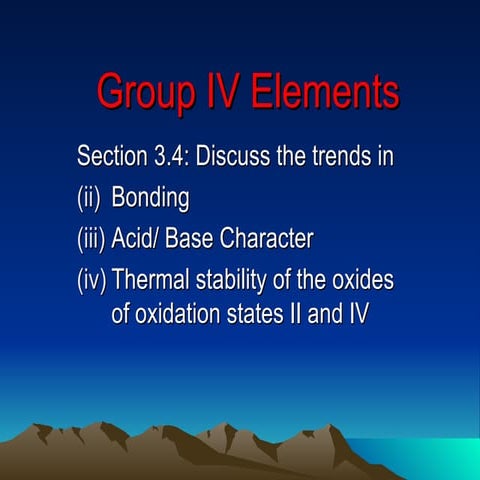 Group IV Elements

Section 3.4: Discuss the trends in
(ii) Bonding
(iii) Acid/ Base Character
(iv) Thermal stability of the oxides of oxidation states II and IV